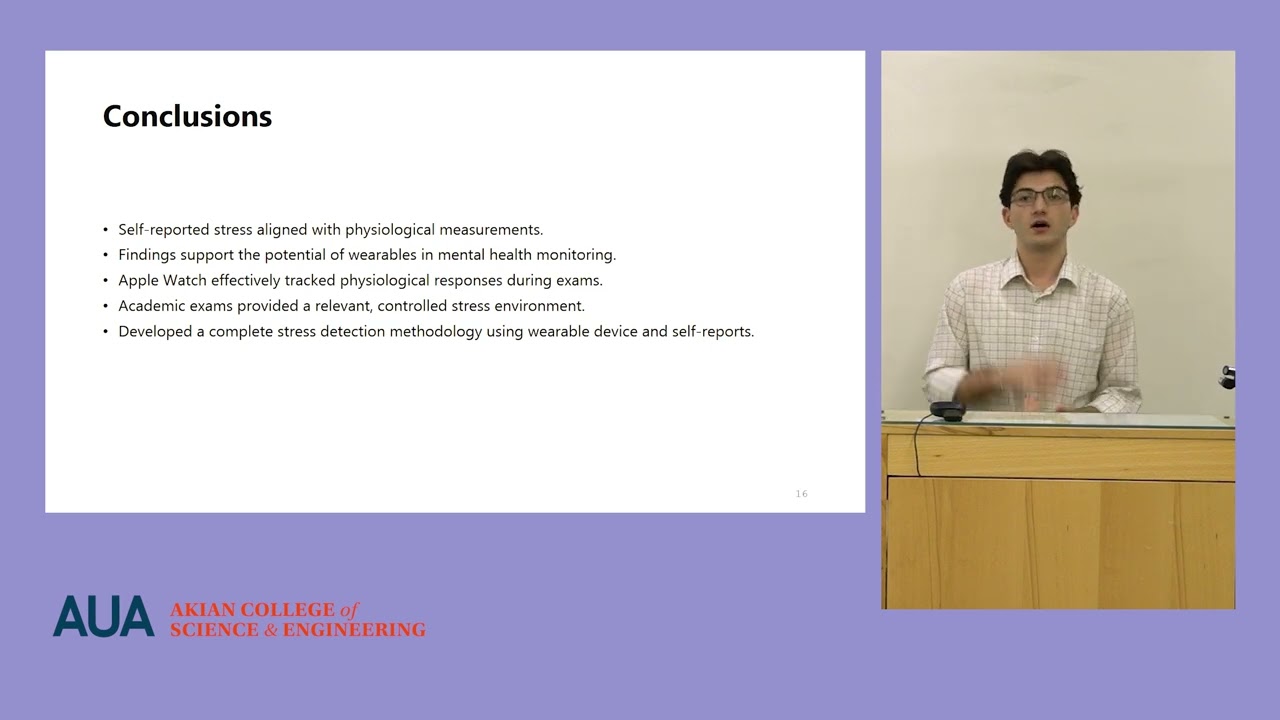 Conclusions

• Self-reported stress aligned with physiological measurements.
• Findings support the potential of wearables in mental health monitoring.
• Apple Watch effectively tracked physiological responses during exams.
• Academic exams provided a relevant, controlled stress environment.
• Developed a complete stress detection methodology using wearable device and self-reports.

16

AUA AKIAN COLLEGE of SCIENCE & ENGINEERING